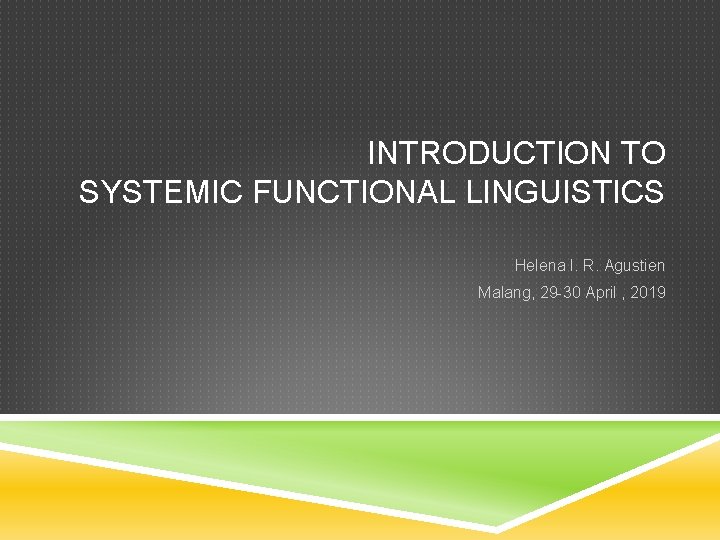 INTRODUCTION TO SYSTEMIC FUNCTIONAL LINGUISTICS

Helena I. R. Agustien
Malang, 29-30 April , 2019